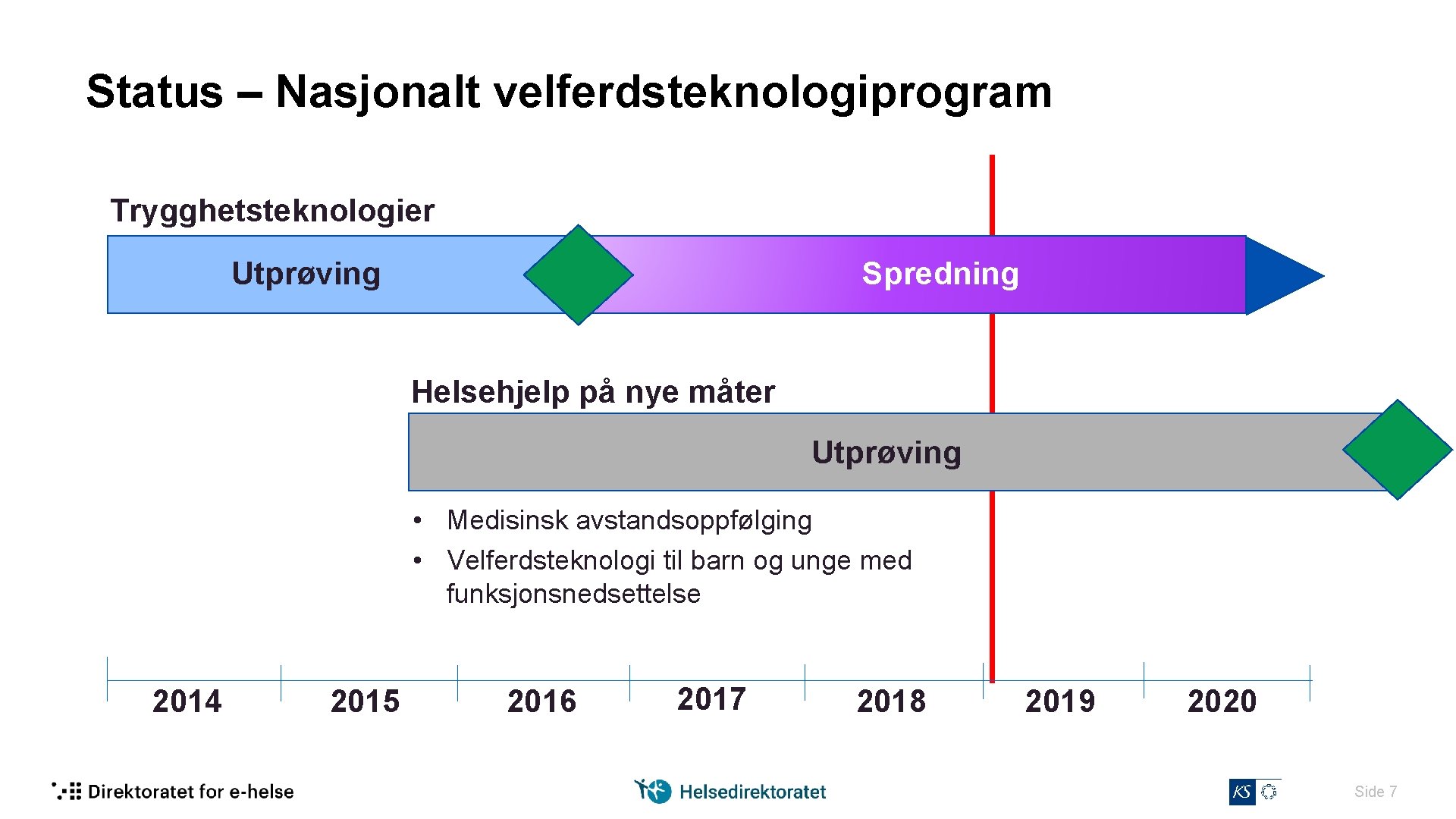 Status – Nasjonalt velferdsteknologiprogram

Trygghetsteknologier

Utprøving

Spredning

Helsehjelp på nye måter

Utprøving

• Medisinsk avstandsoppfølging
• Velferdsteknologi til barn og unge med funksjonsnedsettelse

2014 2015 2016 2017 2018 2019 2020

Direktoratet for e-helse

Helsedirektoratet

KS

Side 7